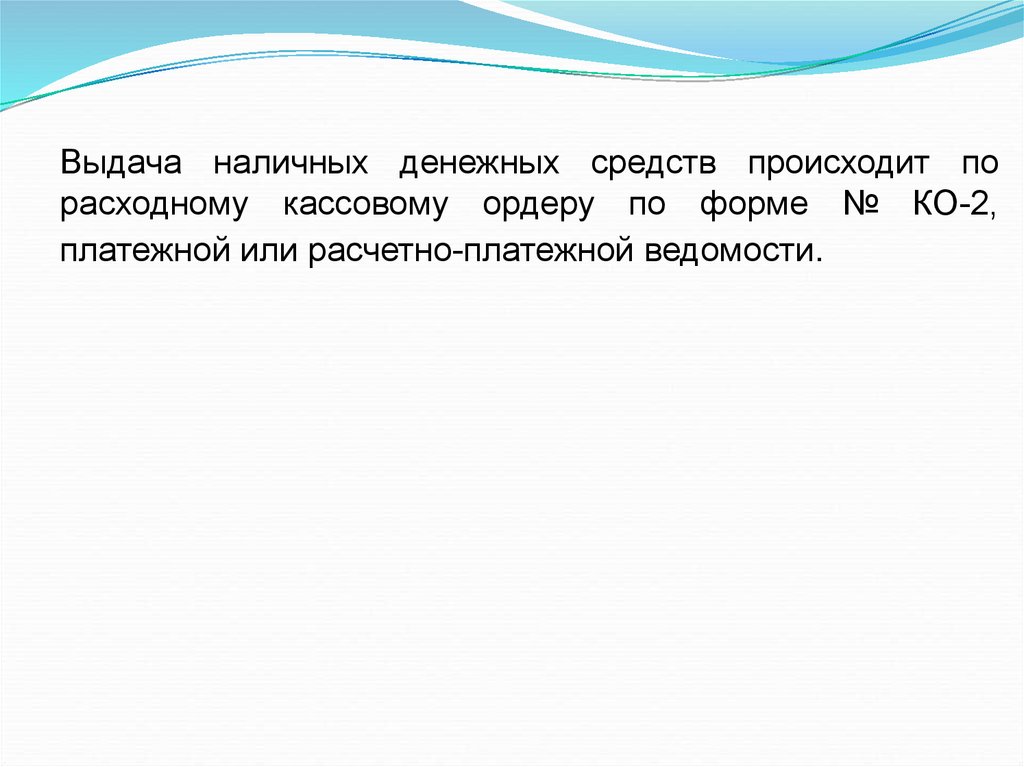 Выдача наличных денежных средств происходит по расходному кассовому ордеру по форме № КО-2, платежной или расчетно-платежной ведомости.